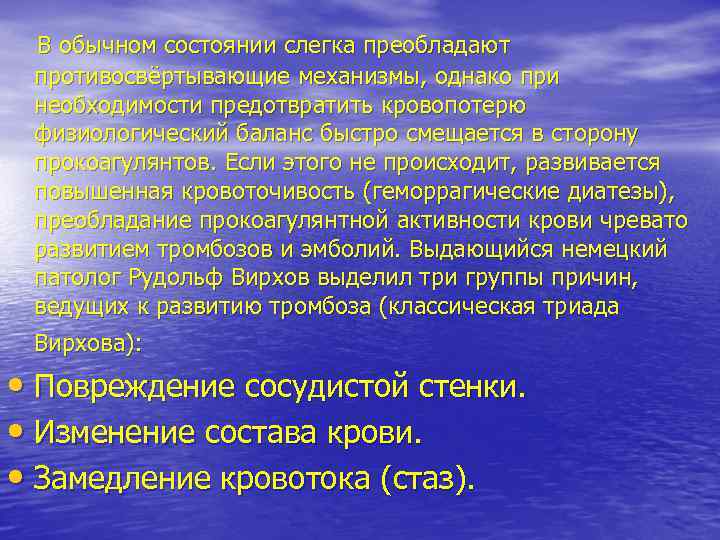 В обычном состоянии слегка преобладают противосвёртывающие механизмы, однако при необходимости предотвратить кровопотерю физиологический баланс быстро смещается в сторону прокоагулянтов. Если этого не происходит, развивается повышенная кровоточивость (геморрагические диатезы), преобладание прокоагулянтной активности крови чревато развитием тромбозов и эмболий. Выдающийся немецкий патолог Рудольф Вирхов выделил три группы причин, ведущих к развитию тромбоза (классическая триада Вирхова):

• Повреждение сосудистой стенки.
• Изменение состава крови.
• Замедление кровотока (стаз).